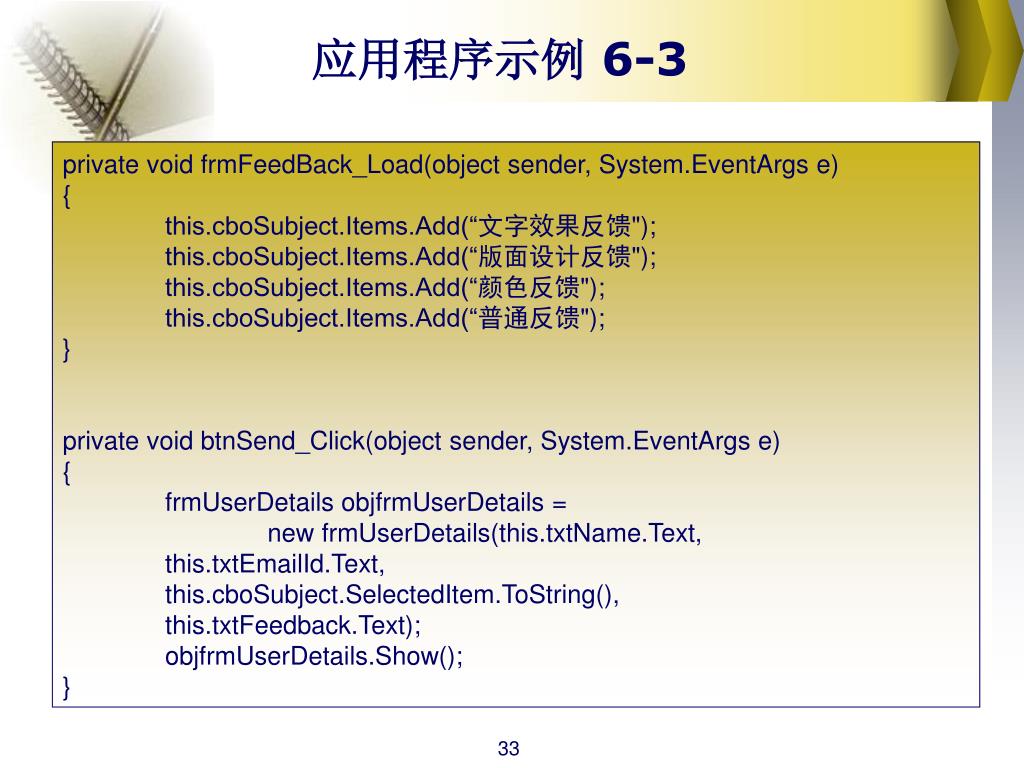 应用程序示例 6-3

private void frmFeedBack_Load(object sender, System.EventArgs e)
{
this.cboSubject.Items.Add(“文字效果反馈");
this.cboSubject.Items.Add(“版面设计反馈");
this.cboSubject.Items.Add(“颜色反馈");
this.cboSubject.Items.Add(“普通反馈");
}

private void btnSend_Click(object sender, System.EventArgs e)
{
frmUserDetails objfrmUserDetails =
new frmUserDetails(this.txtName.Text,
this.txtEmailId.Text,
this.cboSubject.SelectedItem.ToString(),
this.txtFeedback.Text);
objfrmUserDetails.Show();
}

33